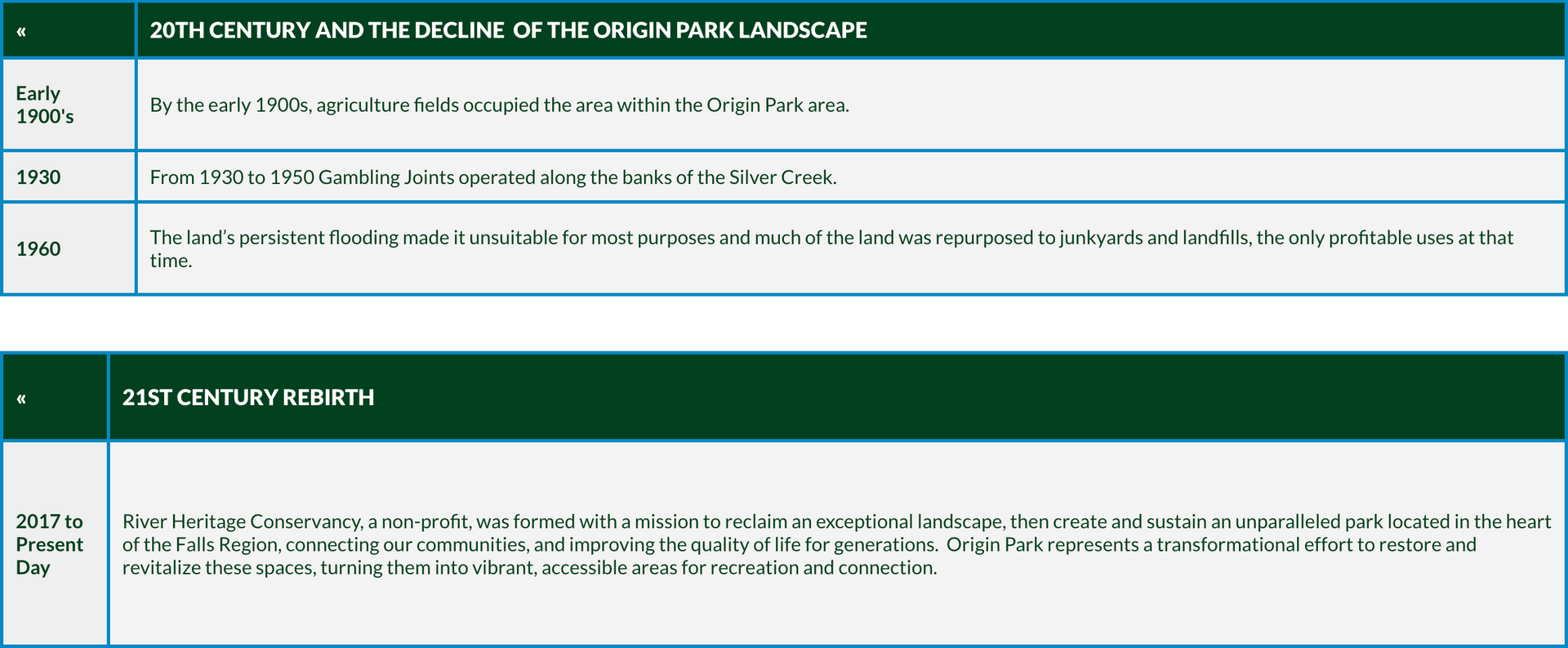 | « | 20TH CENTURY AND THE DECLINE OF THE ORIGIN PARK LANDSCAPE |
|---|---|
| Early 1900's | By the early 1900s, agriculture fields occupied the area within the Origin Park area. |
| 1930 | From 1930 to 1950 Gambling Joints operated along the banks of the Silver Creek. |
| 1960 | The land’s persistent flooding made it unsuitable for most purposes and much of the land was repurposed to junkyards and landfills, the only profitable uses at that time. |

| « | 21ST CENTURY REBIRTH |
|---|---|
| 2017 to Present Day | River Heritage Conservancy, a non-profit, was formed with a mission to reclaim an exceptional landscape, then create and sustain an unparalleled park located in the heart of the Falls Region, connecting our communities, and improving the quality of life for generations. Origin Park represents a transformational effort to restore and revitalize these spaces, turning them into vibrant, accessible areas for recreation and connection. |